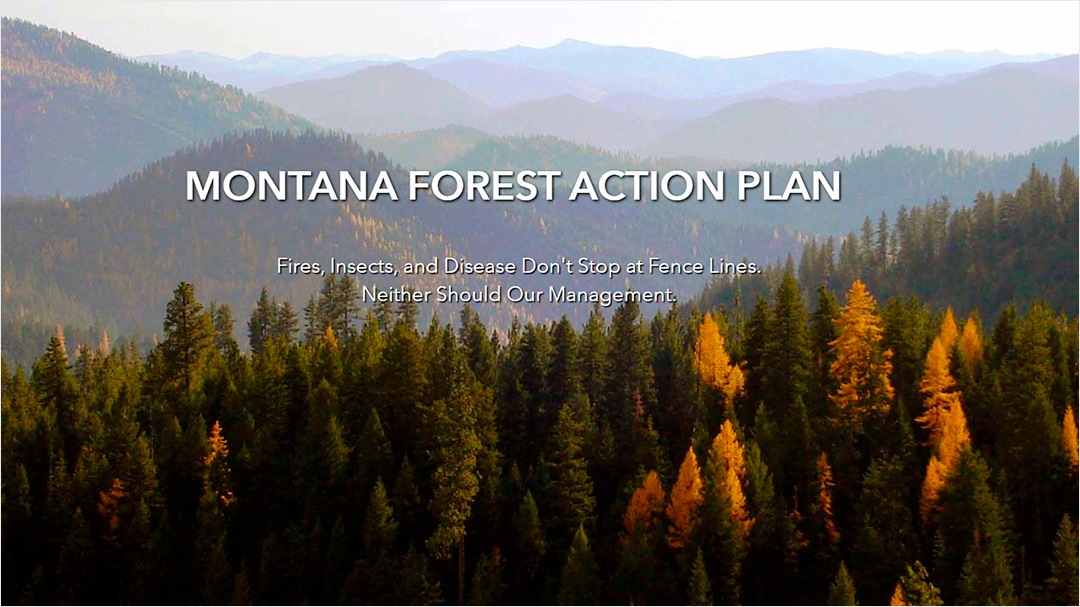 MONTANA FOREST ACTION PLAN

Fires, Insects, and Disease Don't Stop at Fence Lines. Neither Should Our Management.